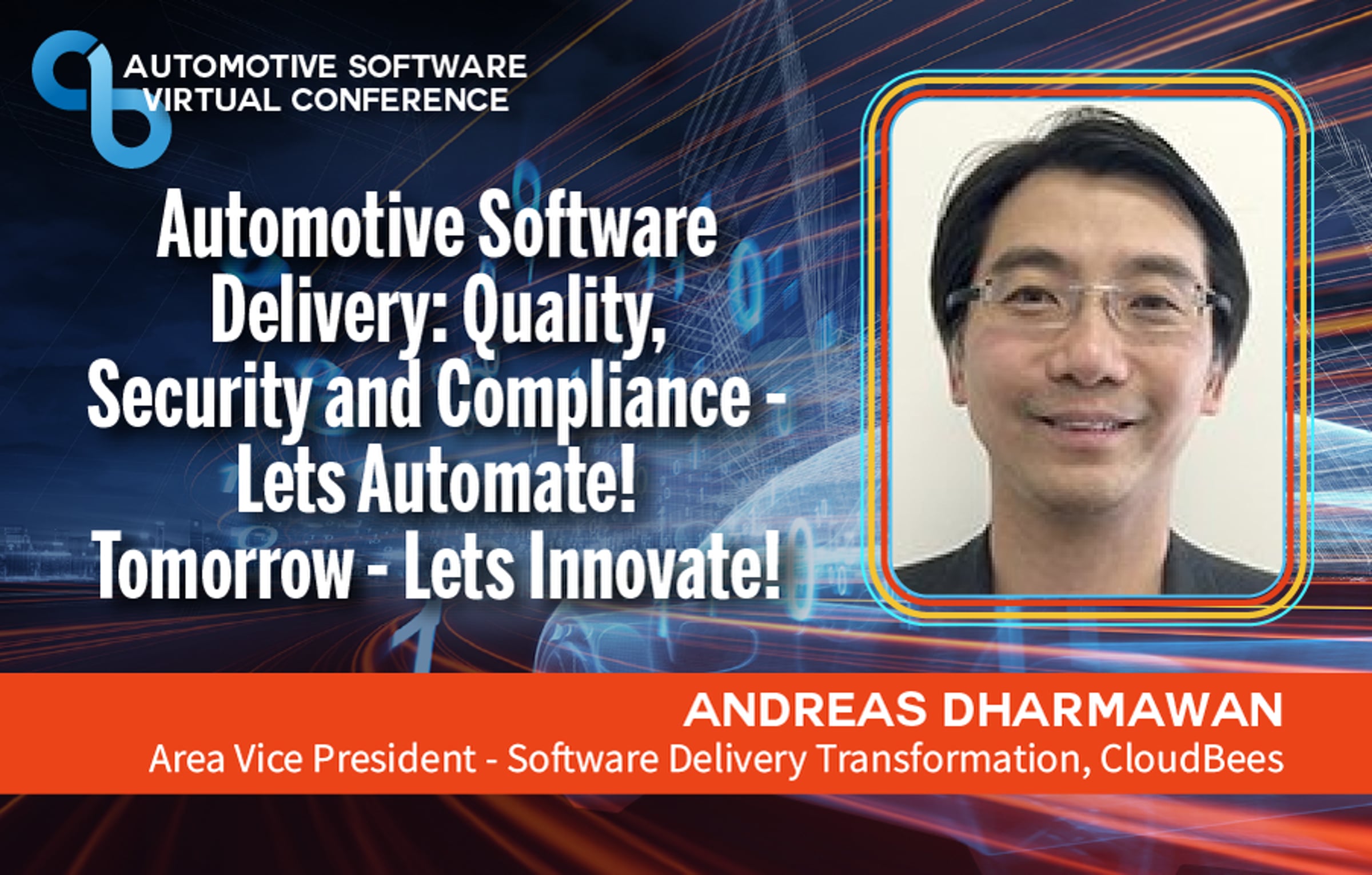 AUTOMOTIVE SOFTWARE VIRTUAL CONFERENCE

Automotive Software Delivery: Quality, Security and Compliance - Lets Automate! Tomorrow - Lets Innovate!

ANDREAS DHARMAWAN
Area Vice President - Software Delivery Transformation, CloudBees